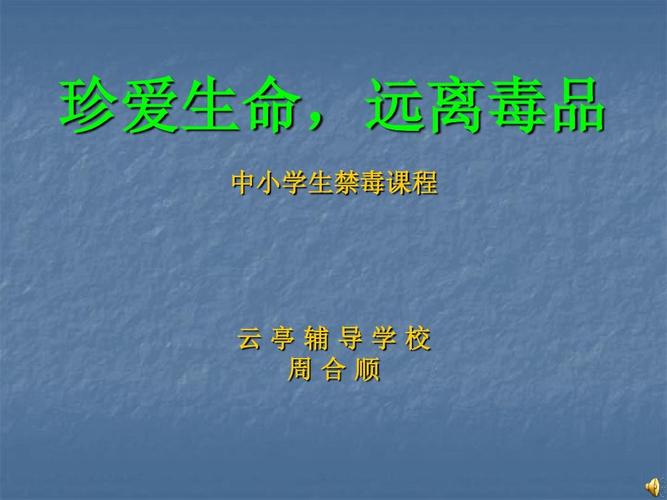 珍爱生命，远离毒品

中小学生禁毒课程

云 亭 辅 导 学 校
周 合 顺